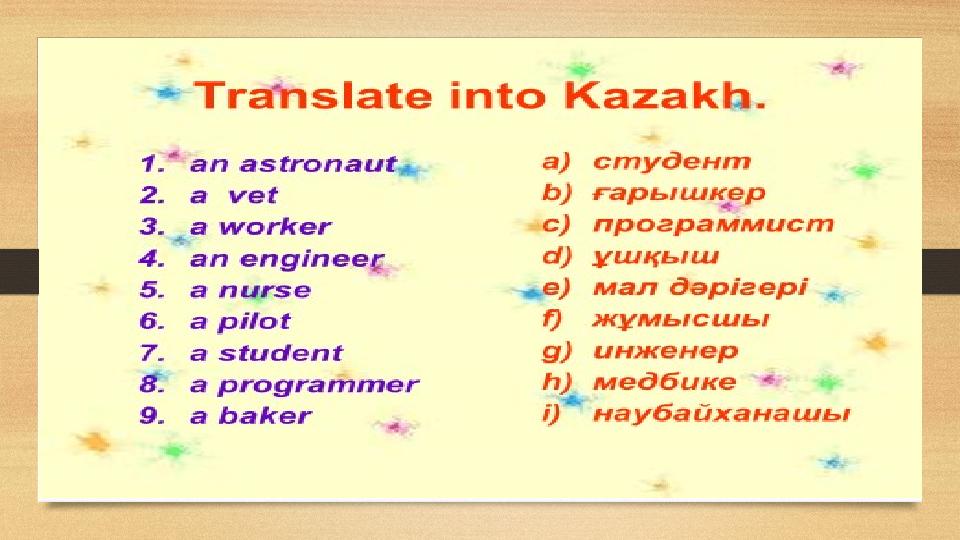 Translate into Kazakh.

1. an astronaut
2. a vet
3. a worker
4. an engineer
5. a nurse
6. a pilot
7. a student
8. a programmer
9. a baker

a) студент
b) ғарышкер
c) программист
d) ұшқыш
e) мал дәрігері
f) жұмысшы
g) инженер
h) медбике
i) наубайханашы